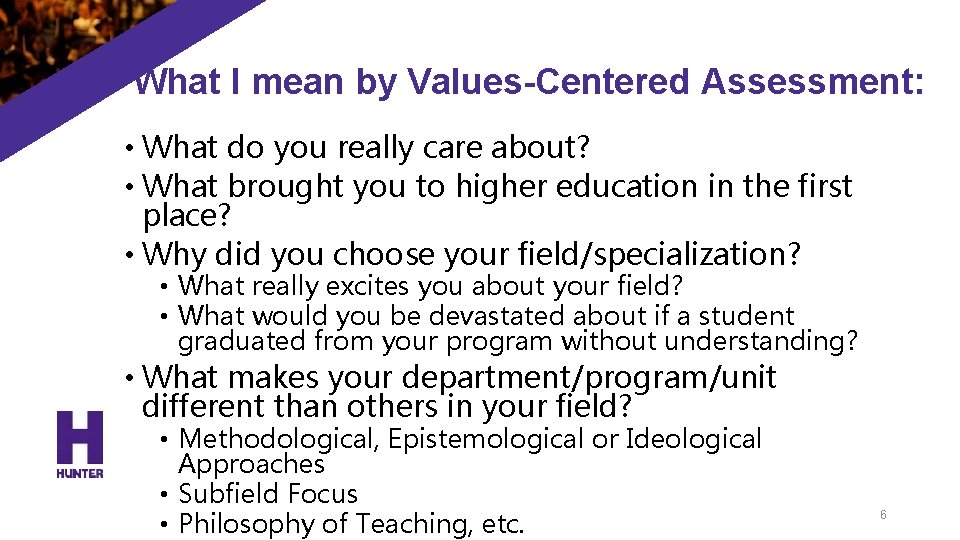 What I mean by Values-Centered Assessment:

• What do you really care about?
• What brought you to higher education in the first place?
• Why did you choose your field/specialization?
• What really excites you about your field?
• What would you be devastated about if a student graduated from your program without understanding?
• What makes your department/program/unit different than others in your field?
• Methodological, Epistemological or Ideological Approaches
• Subfield Focus
• Philosophy of Teaching, etc.

H
HUNTER

6